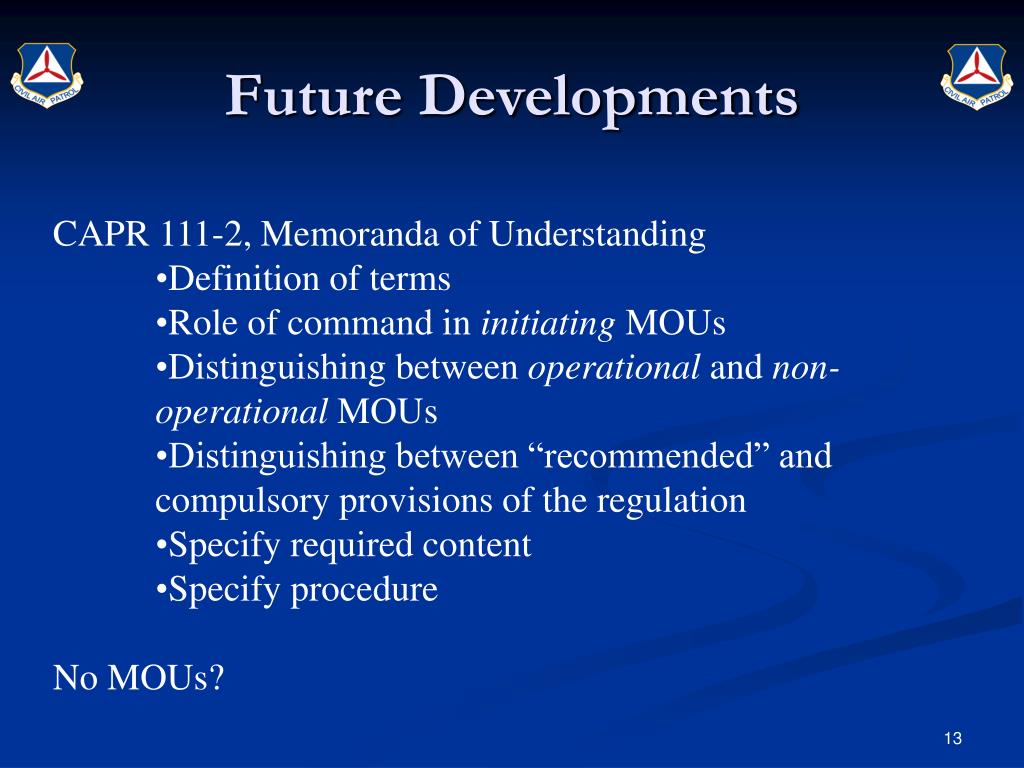 CIVIL AIR PATROL

Future Developments

CIVIL AIR PATROL

CAPR 111-2, Memoranda of Understanding
•Definition of terms
•Role of command in initiating MOUs
•Distinguishing between operational and non-operational MOUs
•Distinguishing between “recommended” and compulsory provisions of the regulation
•Specify required content
•Specify procedure

No MOUs?

13